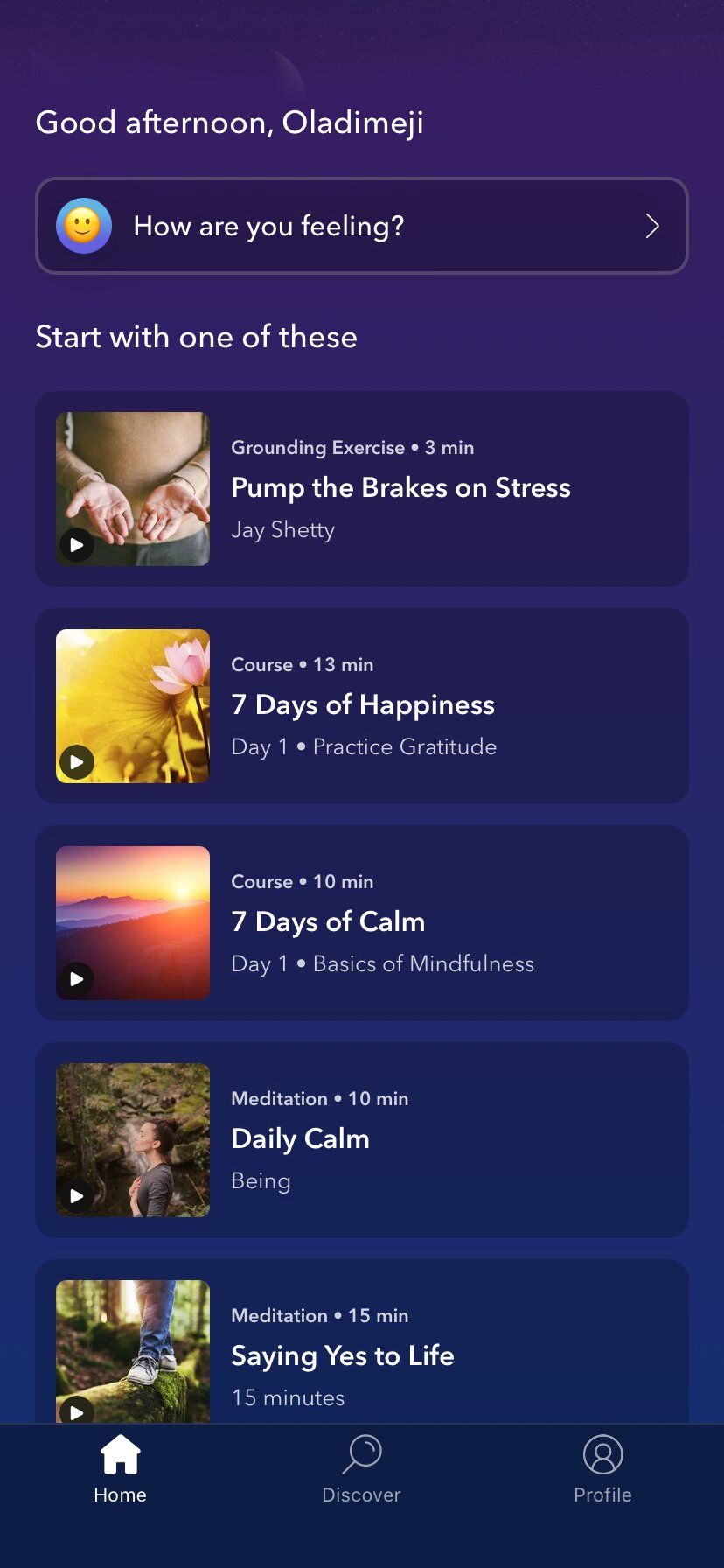 Good afternoon, Oladimeji

How are you feeling?

Start with one of these

Grounding Exercise • 3 min
Pump the Brakes on Stress
Jay Shetty

Course • 13 min
7 Days of Happiness
Day 1 • Practice Gratitude

Course • 10 min
7 Days of Calm
Day 1 • Basics of Mindfulness

Meditation • 10 min
Daily Calm
Being

Meditation • 15 min
Saying Yes to Life
15 minutes

Home
Discover
Profile